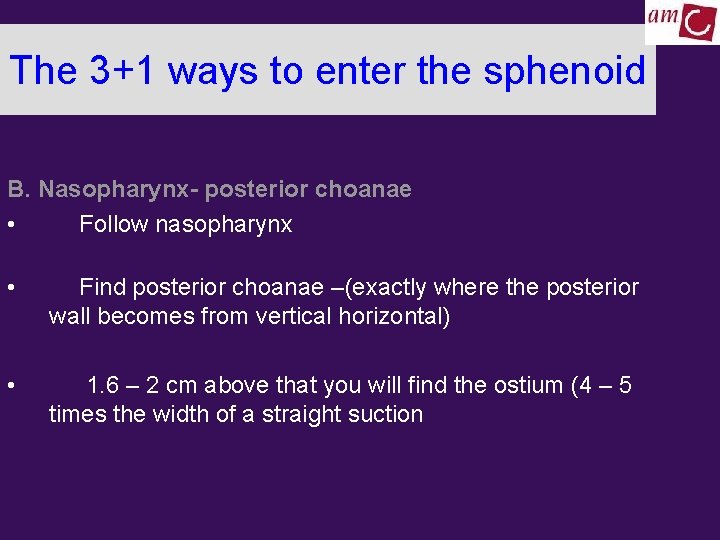 amC

The 3+1 ways to enter the sphenoid

B. Nasopharynx- posterior choanae

• Follow nasopharynx

• Find posterior choanae –(exactly where the posterior wall becomes from vertical horizontal)

• 1.6 – 2 cm above that you will find the ostium (4 – 5 times the width of a straight suction